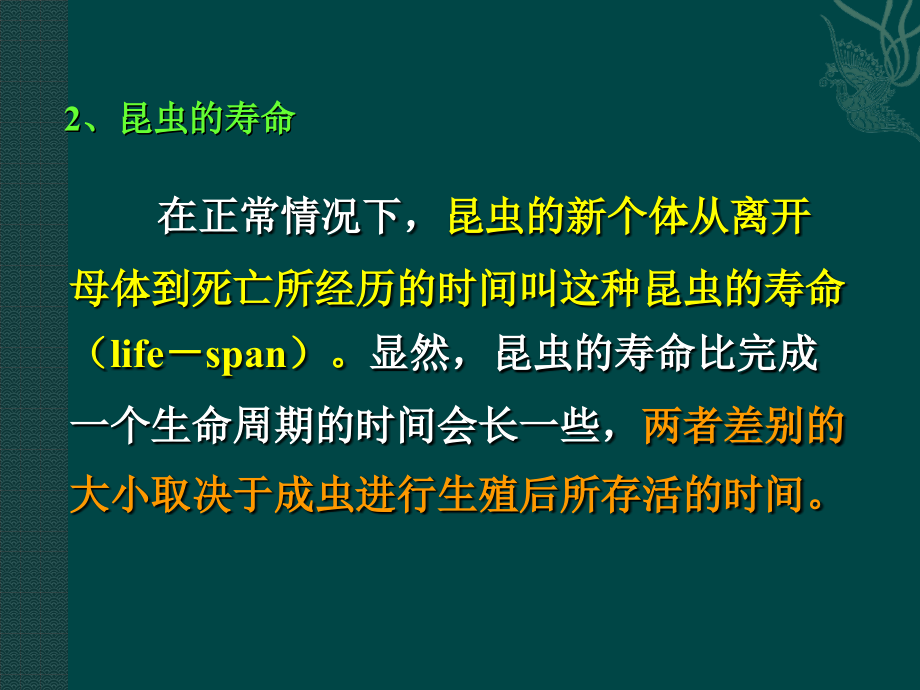 2、昆虫的寿命

在正常情况下，昆虫的新个体从离开母体到死亡所经历的时间叫这种昆虫的寿命（life－span）。显然，昆虫的寿命比完成一个生命周期的时间会长一些，两者差别的大小取决于成虫进行生殖后所存活的时间。